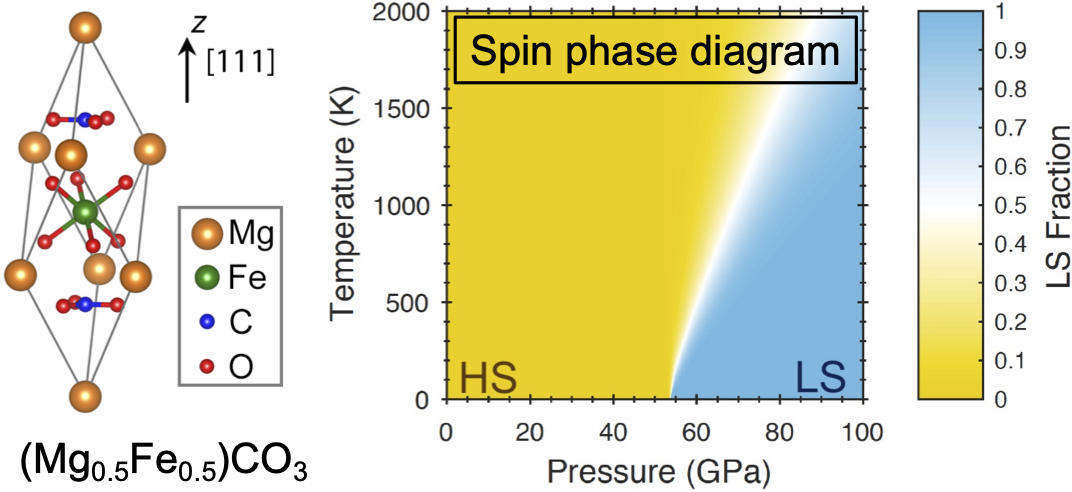 $z$
[111]

Mg
Fe
C
O

$(Mg_{0.5}Fe_{0.5})CO_3$

Spin phase diagram

Temperature (K)
2000
1500
1000
500
0

HS
LS

0 20 40 60 80 100
Pressure (GPa)

1
0.9
0.8
0.7
0.6
0.5
0.4
0.3
0.2
0.1
0
LS Fraction